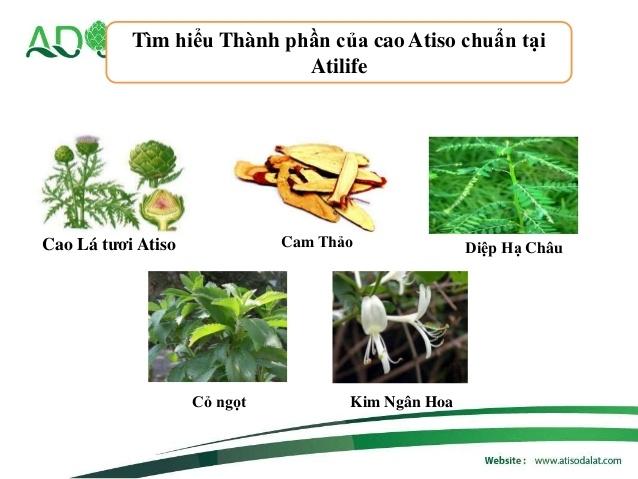 AD

Tìm hiểu Thành phần của cao Atiso chuẩn tại Atilife

Cao Lá tươi Atiso

Cam Thảo

Diệp Hạ Châu

Cỏ ngọt

Kim Ngân Hoa

Website : www.atisodalat.com